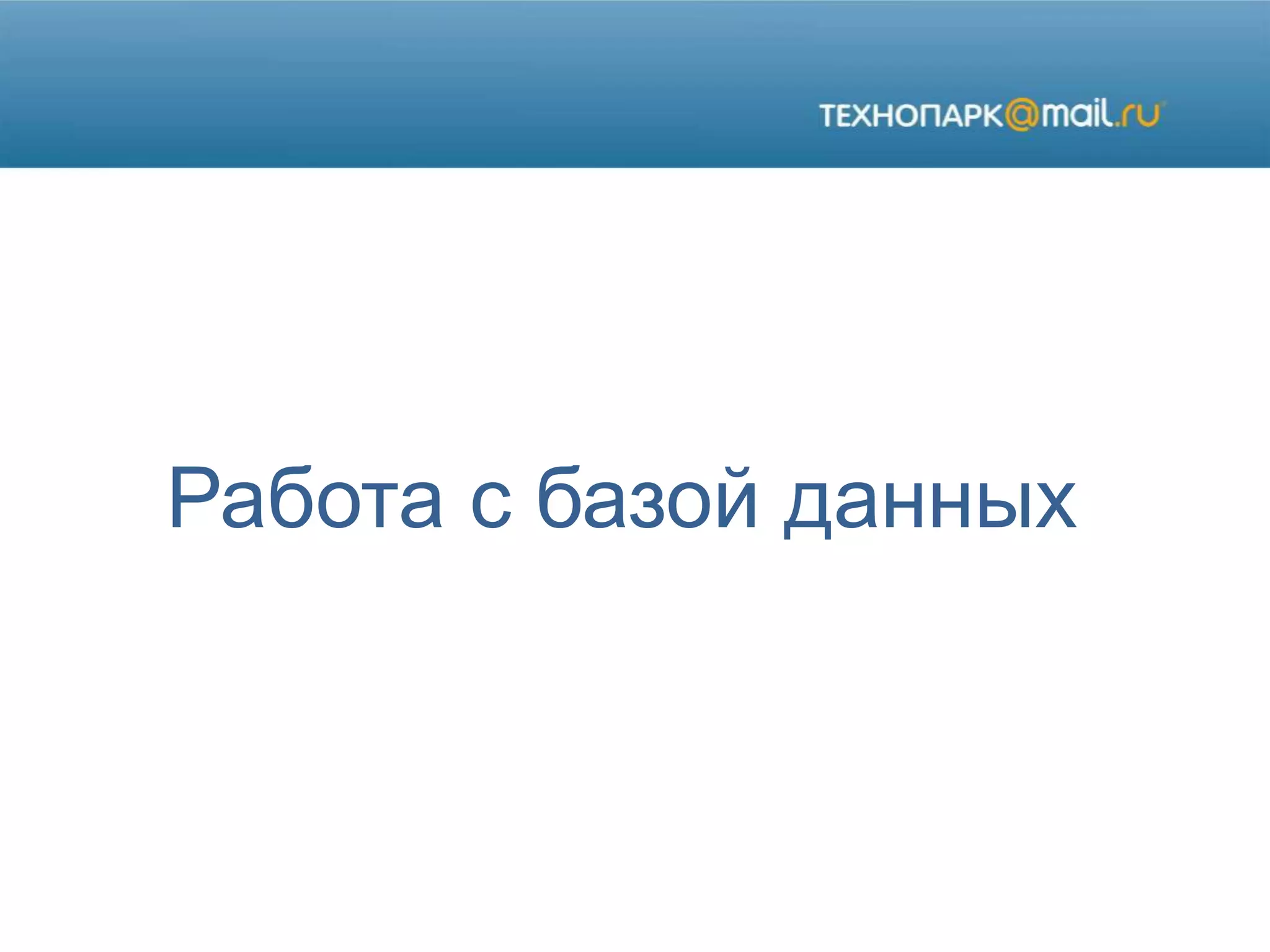 ТЕХНОПАРК@mail.ru

Работа с базой данных